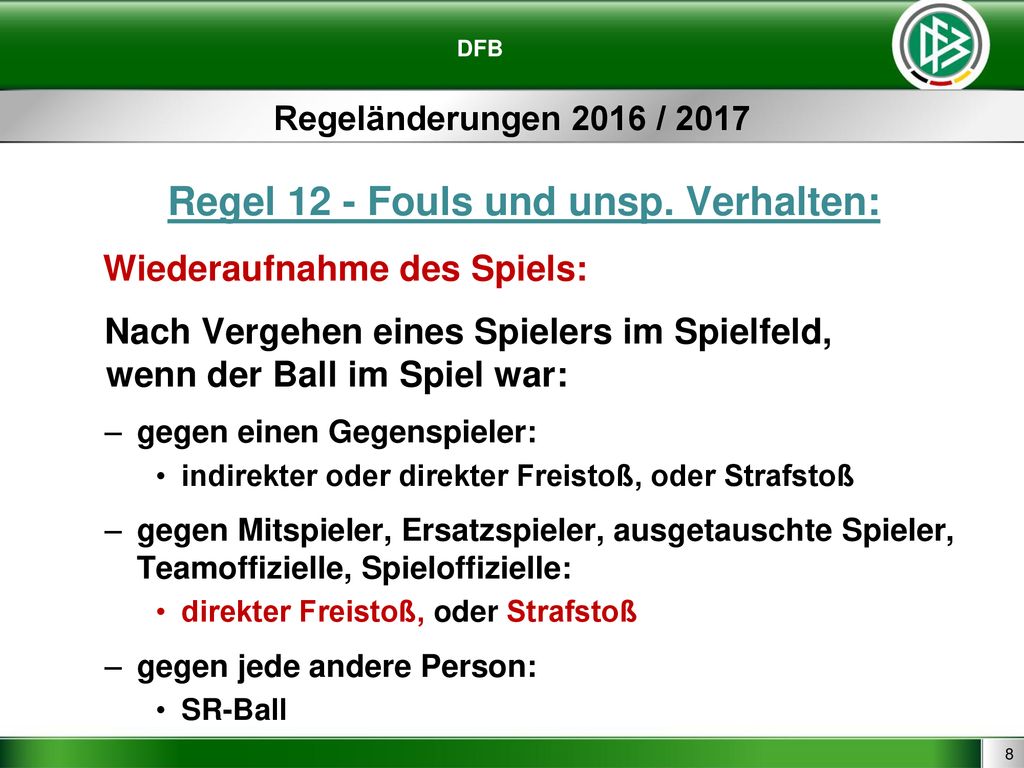 DFB

Regeländerungen 2016 / 2017

Regel 12 - Fouls und unsp. Verhalten:

Wiederaufnahme des Spiels:

Nach Vergehen eines Spielers im Spielfeld, wenn der Ball im Spiel war:

– gegen einen Gegenspieler:
• indirekter oder direkter Freistoß, oder Strafstoß

– gegen Mitspieler, Ersatzspieler, ausgetauschte Spieler, Teamoffizielle, Spieloffizielle:
• direkter Freistoß, oder Strafstoß

– gegen jede andere Person:
• SR-Ball

8